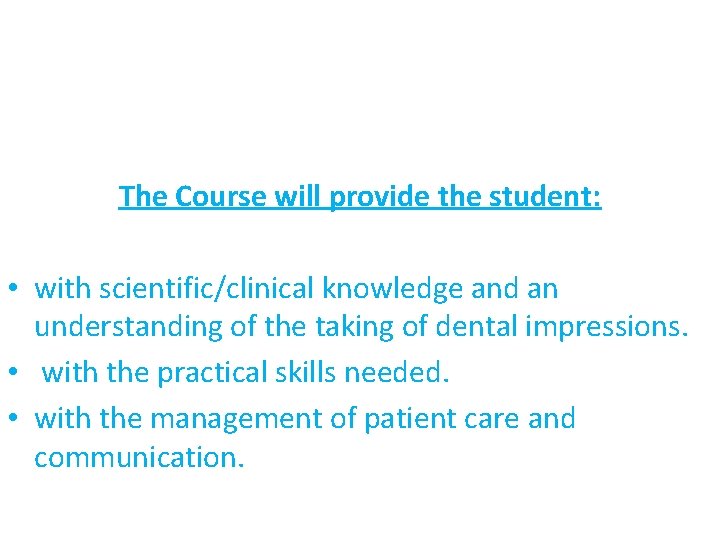 The Course will provide the student:

• with scientific/clinical knowledge and an understanding of the taking of dental impressions.
• with the practical skills needed.
• with the management of patient care and communication.